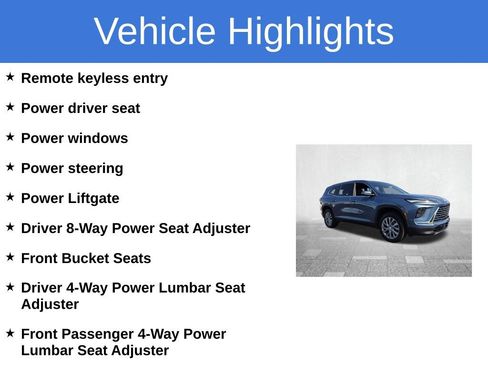 Vehicle Highlights

★ Remote keyless entry

★ Power driver seat

★ Power windows

★ Power steering

★ Power Liftgate

★ Driver 8-Way Power Seat Adjuster

★ Front Bucket Seats

★ Driver 4-Way Power Lumbar Seat Adjuster

★ Front Passenger 4-Way Power Lumbar Seat Adjuster